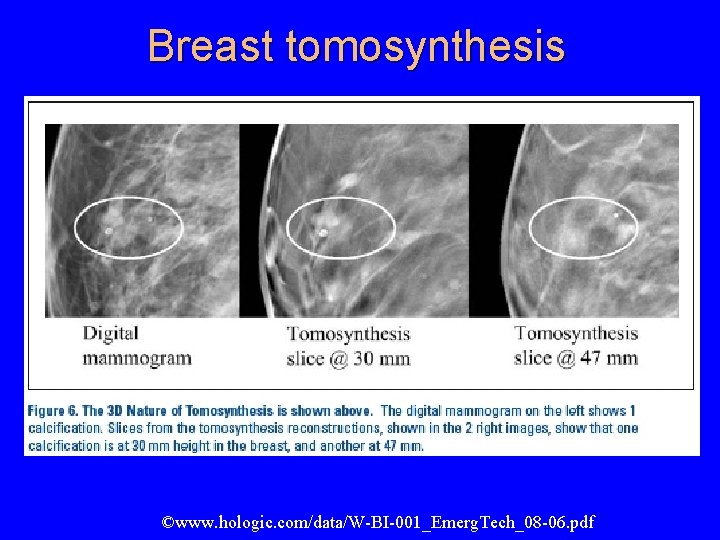 Breast tomosynthesis

Digital mammogram

Tomosynthesis slice @ 30 mm

Tomosynthesis slice @ 47 mm

Figure 6. The 3D Nature of Tomosynthesis is shown above. The digital mammogram on the left shows 1 calcification. Slices from the tomosynthesis reconstructions, shown in the 2 right images, show that one calcification is at 30 mm height in the breast, and another at 47 mm.

©www.hologic.com/data/W-BI-001_EmergTech_08-06.pdf